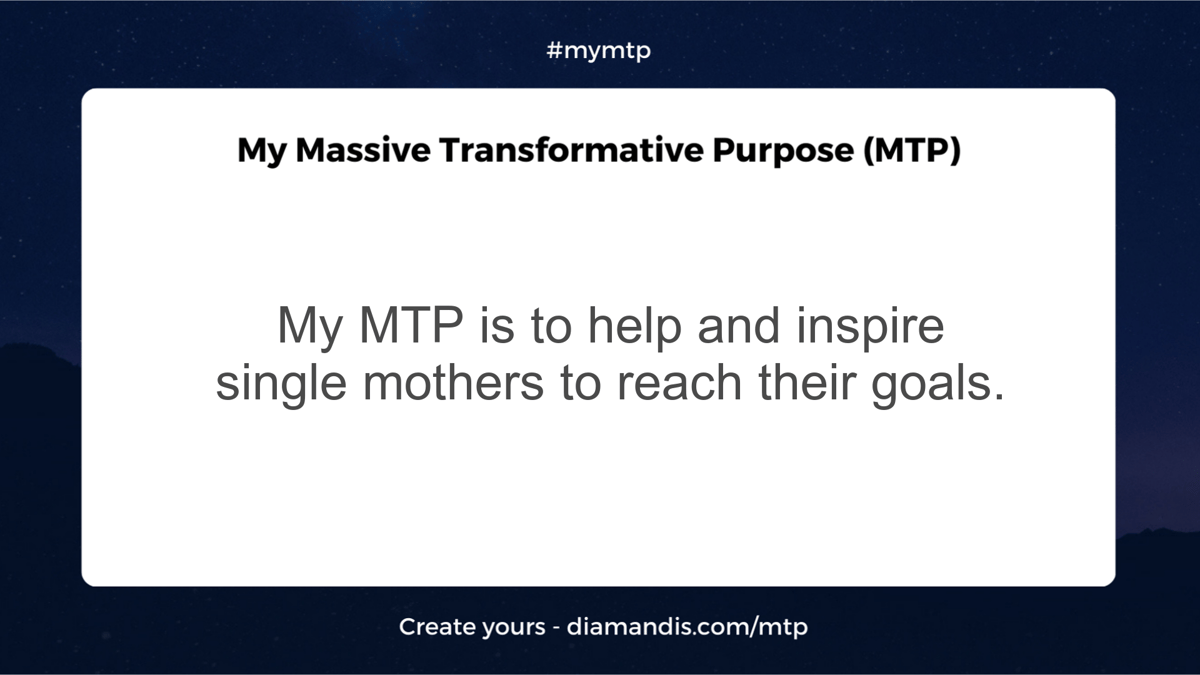 #mymtp

My Massive Transformative Purpose (MTP)

My MTP is to help and inspire single mothers to reach their goals.

Create yours - diamandis.com/mtp